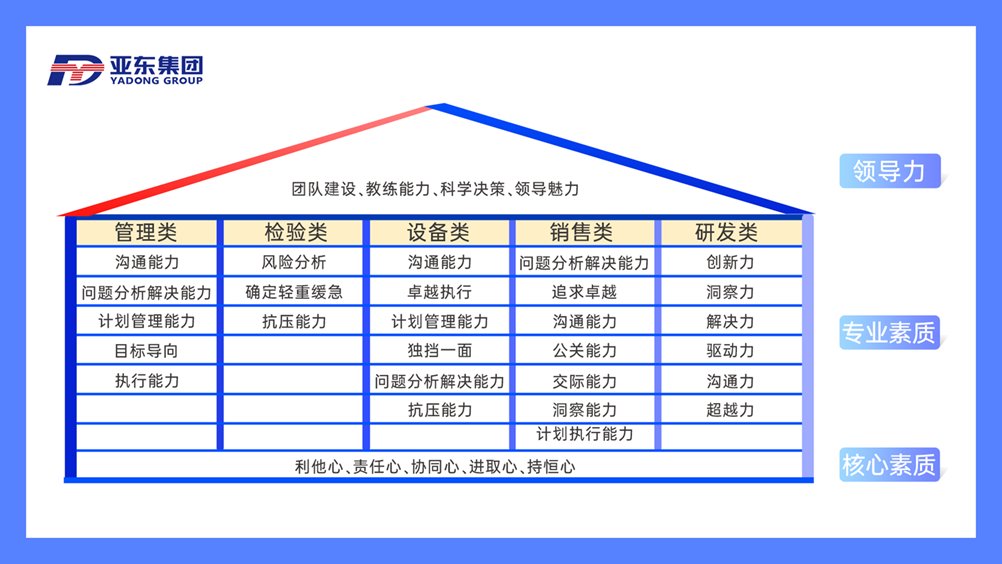 亚东集团
YADONG GROUP

团队建设、教练能力、科学决策、领导魅力

领导力

| 管理类 | 检验类 | 设备类 | 销售类 | 研发类 |
|---|---|---|---|---|
| 沟通能力 | 风险分析 | 沟通能力 | 问题分析解决能力 | 创新力 |
| 问题分析解决能力 | 确定轻重缓急 | 卓越执行 | 追求卓越 | 洞察力 |
| 计划管理能力 | 抗压能力 | 计划管理能力 | 沟通能力 | 解决力 |
| 目标导向 | | 独挡一面 | 公关能力 | 驱动力 |
| 执行能力 | | 问题分析解决能力 | 交际能力 | 沟通力 |
| | | 抗压能力 | 洞察能力 | 超越力 |
| | | | 计划执行能力 | |

专业素质

利他心、责任心、协同心、进取心、持恒心

核心素质